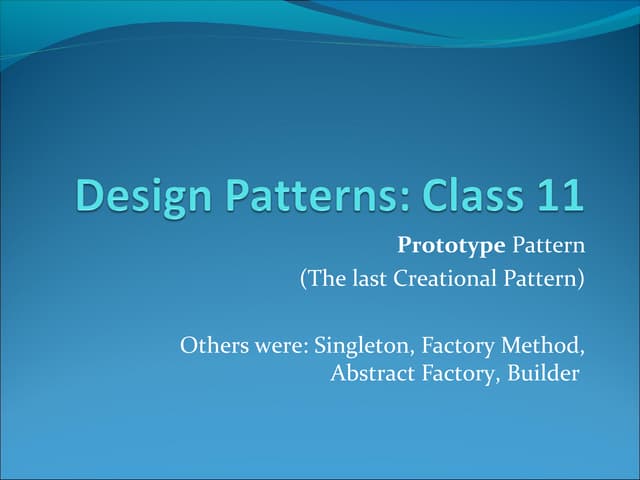 Design Patterns: Class 11

Prototype Pattern
(The last Creational Pattern)

Others were: Singleton, Factory Method, Abstract Factory, Builder